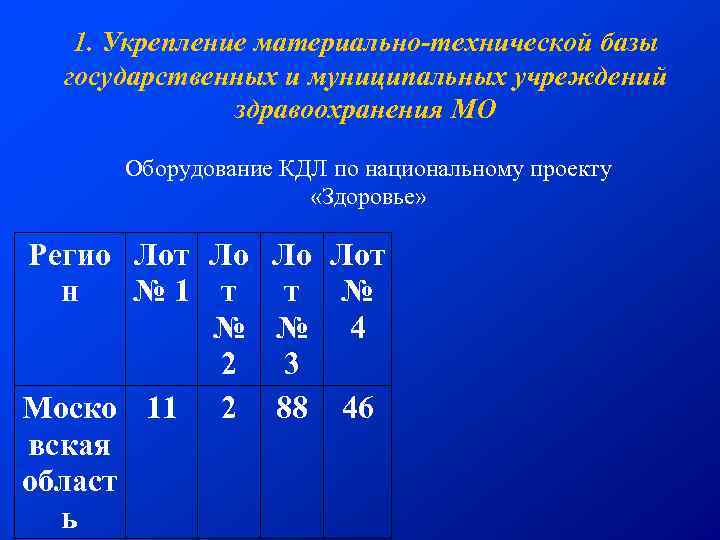 1. Укрепление материально-технической базы государственных и муниципальных учреждений здравоохранения МО

Оборудование КДЛ по национальному проекту «Здоровье»

| Регион | Лот № 1 | Лот № 2 | Лот № 3 | Лот № 4 |
|---|---|---|---|---|
| Московская область | 11 | 2 | 88 | 46 |